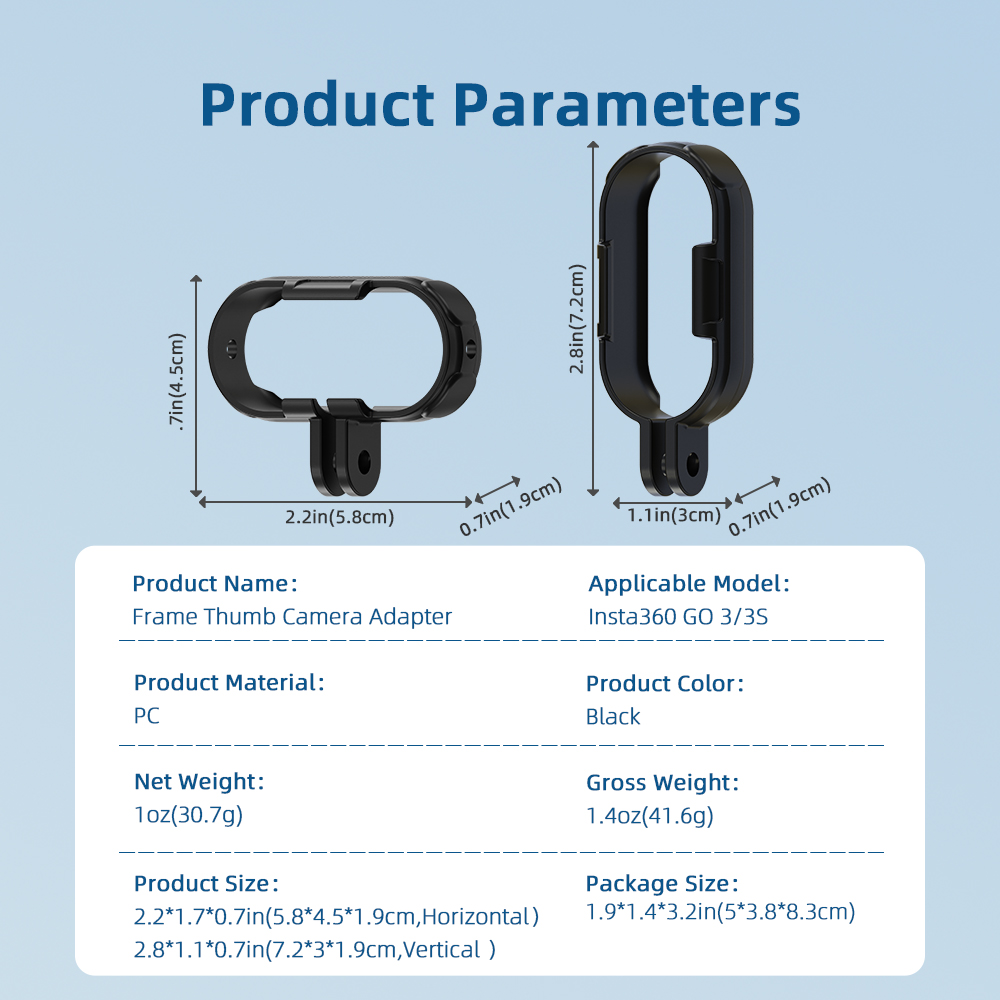 Product Parameters

.7in(4.5cm)

2.2in(5.8cm)

0.7in(1.9cm)

2.8in(7.2cm)

1.1in(3cm)

0.7in(1.9cm)

Product Name:
Frame Thumb Camera Adapter

Applicable Model:
Insta360 GO 3/3S

Product Material:
PC

Product Color:
Black

Net Weight:
1oz(30.7g)

Gross Weight:
1.4oz(41.6g)

Product Size:
2.2*1.7*0.7in(5.8*4.5*1.9cm,Horizontal)
2.8*1.1*0.7in(7.2*3*1.9cm,Vertical )

Package Size:
1.9*1.4*3.2in(5*3.8*8.3cm)